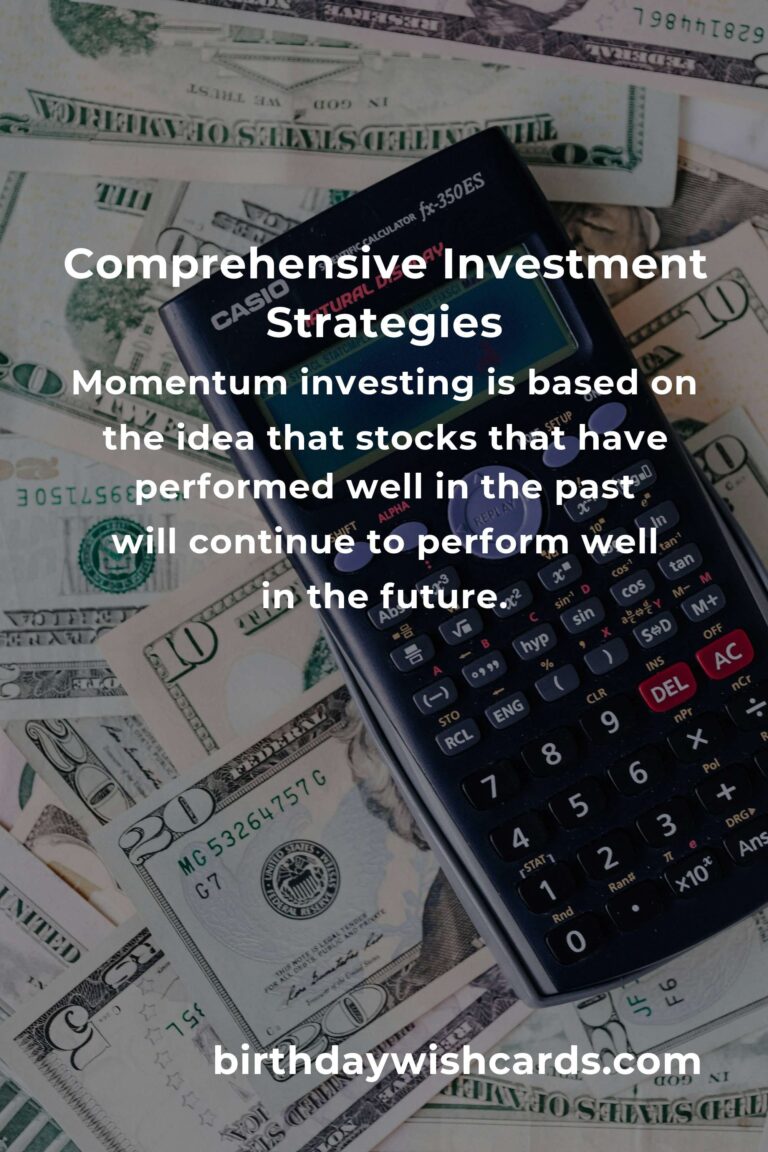 Comprehensive Investment Strategies

Momentum investing is based on the idea that stocks that have performed well in the past will continue to perform well in the future.

birthdaywishcards.com